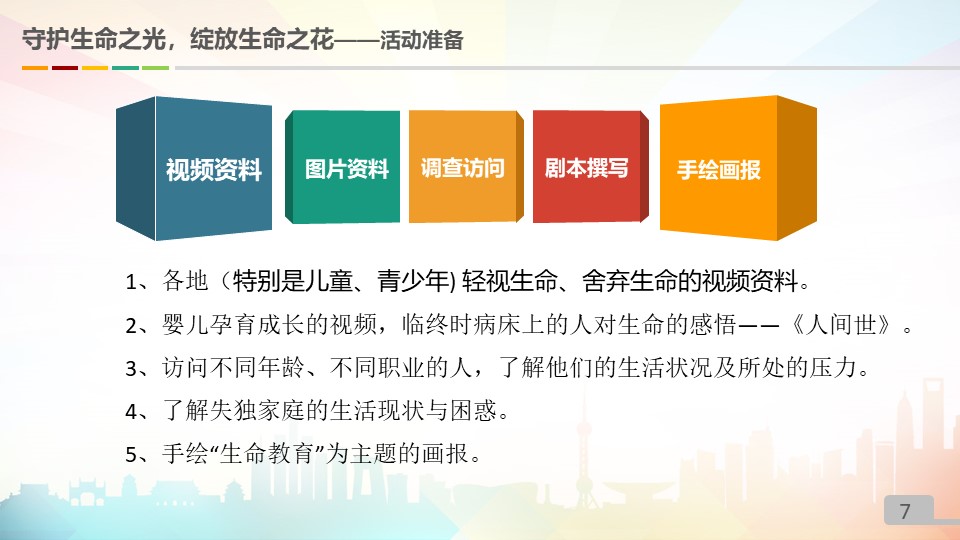 守护生命之光，绽放生命之花——活动准备

视频资料

图片资料

调查访问

剧本撰写

手绘画报

1、各地（特别是儿童、青少年) 轻视生命、舍弃生命的视频资料。

2、婴儿孕育成长的视频，临终时病床上的人对生命的感悟——《人间世》。

3、访问不同年龄、不同职业的人，了解他们的生活状况及所处的压力。

4、了解失独家庭的生活现状与困惑。

5、手绘“生命教育”为主题的画报。

7